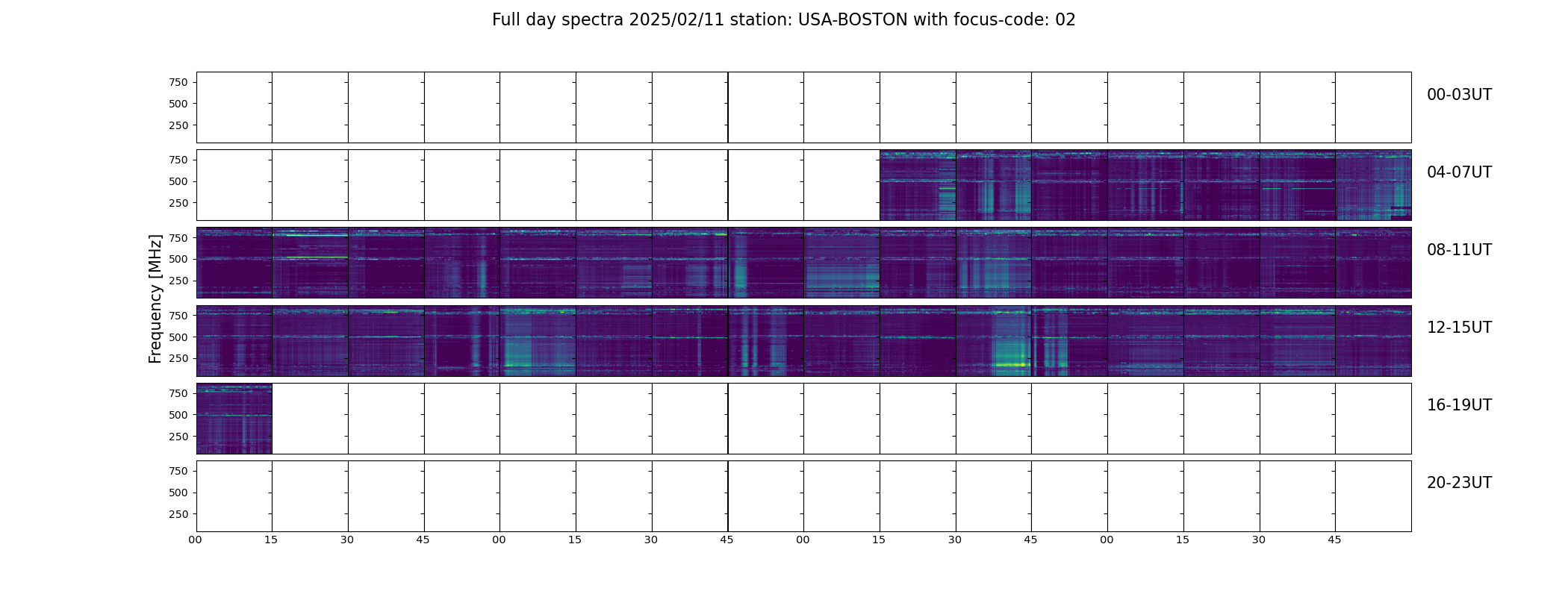 Full day spectra 2025/02/11 station: USA-BOSTON with focus-code: 02

Frequency [MHz]

750
500
250

00-03UT

750
500
250

04-07UT

750
500
250

08-11UT

750
500
250

12-15UT

750
500
250

16-19UT

750
500
250

20-23UT

00 15 30 45 00 15 30 45 00 15 30 45 00 15 30 45